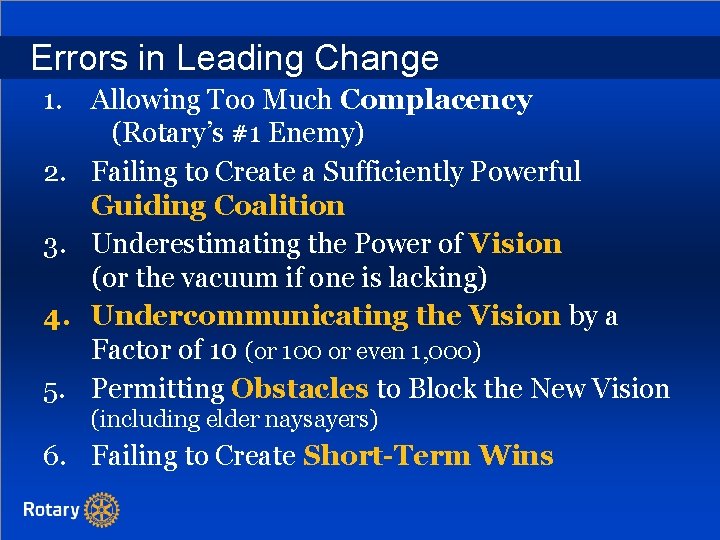 Errors in Leading Change

1. Allowing Too Much Complacency (Rotary's #1 Enemy)
2. Failing to Create a Sufficiently Powerful Guiding Coalition
3. Underestimating the Power of Vision (or the vacuum if one is lacking)
4. Undercommunicating the Vision by a Factor of 10 (or 100 or even 1,000)
5. Permitting Obstacles to Block the New Vision (including elder naysayers)
6. Failing to Create Short-Term Wins

Rotary